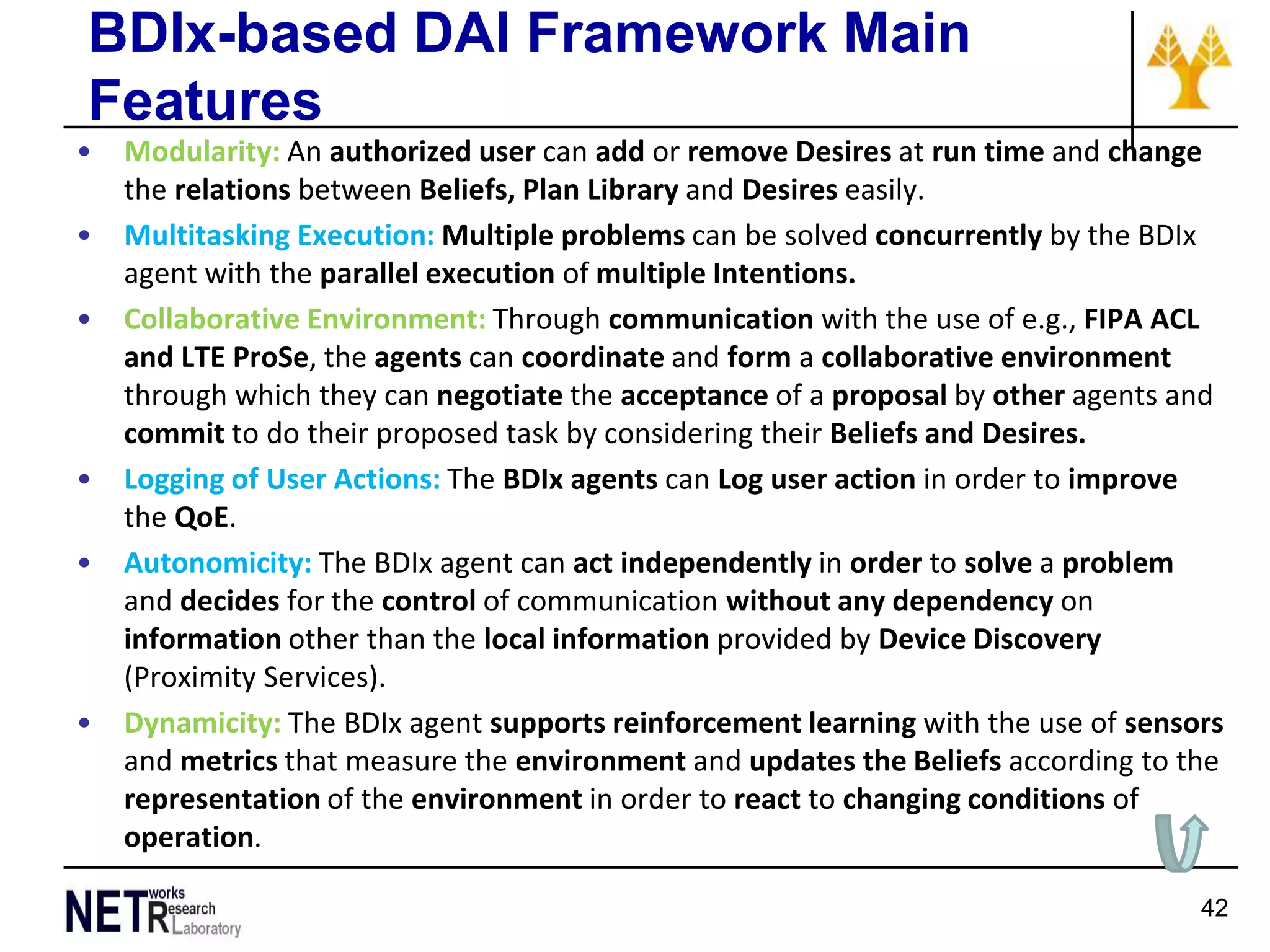 BDIx-based DAI Framework Main Features

• Modularity: An authorized user can add or remove Desires at run time and change the relations between Beliefs, Plan Library and Desires easily.

• Multitasking Execution: Multiple problems can be solved concurrently by the BDIx agent with the parallel execution of multiple Intentions.

• Collaborative Environment: Through communication with the use of e.g., FIPA ACL and LTE ProSe, the agents can coordinate and form a collaborative environment through which they can negotiate the acceptance of a proposal by other agents and commit to do their proposed task by considering their Beliefs and Desires.

• Logging of User Actions: The BDIx agents can Log user action in order to improve the QoE.

• Autonomicity: The BDIx agent can act independently in order to solve a problem and decides for the control of communication without any dependency on information other than the local information provided by Device Discovery (Proximity Services).

• Dynamicity: The BDIx agent supports reinforcement learning with the use of sensors and metrics that measure the environment and updates the Beliefs according to the representation of the environment in order to react to changing conditions of operation.

NETworks Research Laboratory

42